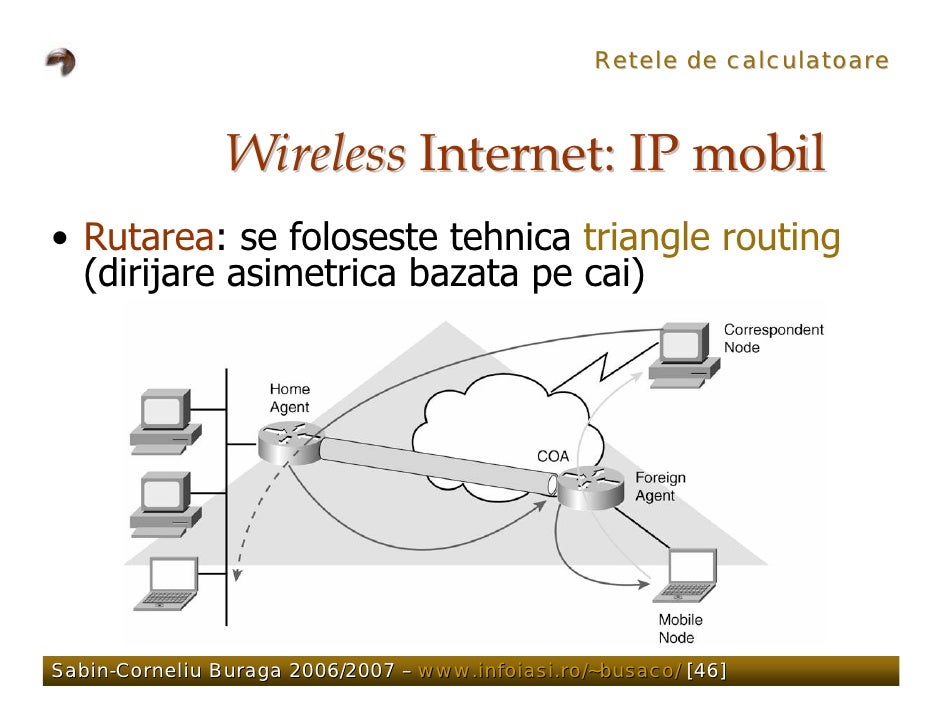 Retele de calculatoare

Wireless Internet: IP mobil

• Rutarea: se foloseste tehnica triangle routing (dirijare asimetrica bazata pe cai)

Correspondent Node

Home Agent

COA

Foreign Agent

Mobile Node

Sabin-Corneliu Buraga 2006/2007 – www.infoiasi.ro/~busaco/ [46]